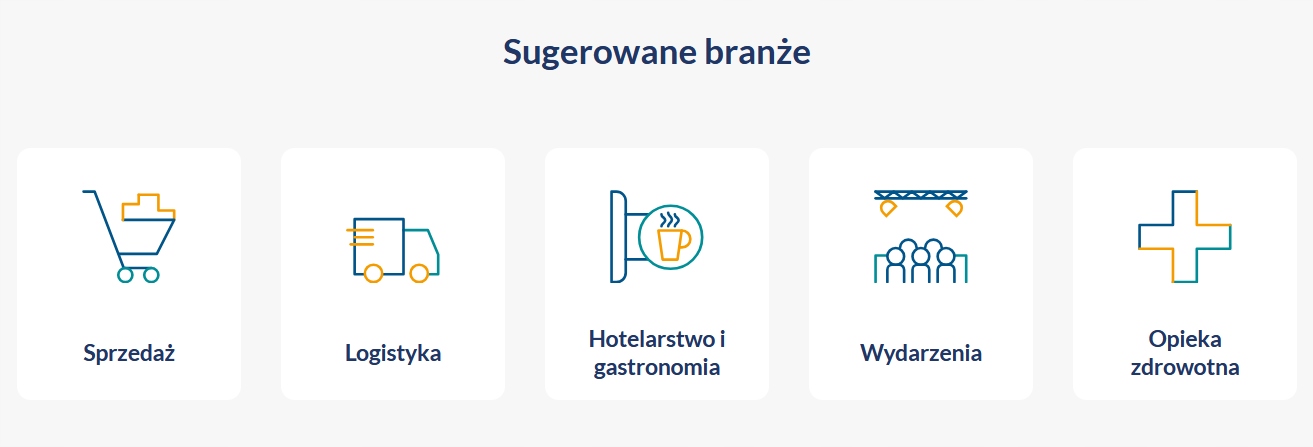 Sugerowane branże

Sprzedaż

Logistyka

Hotelarstwo i gastronomia

Wydarzenia

Opieka zdrowotna